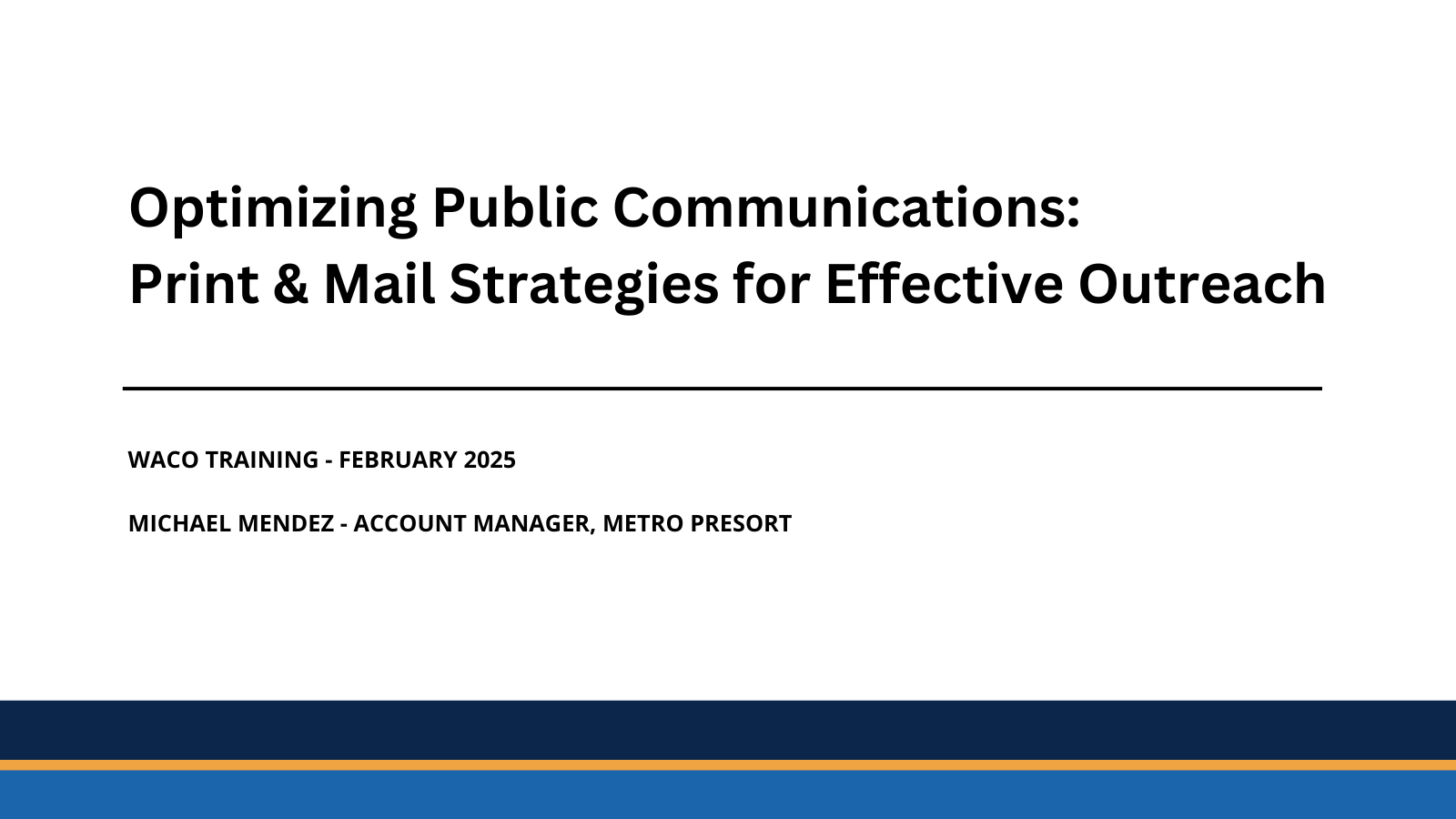 Optimizing Public Communications:
Print & Mail Strategies for Effective Outreach

WACO TRAINING - FEBRUARY 2025

MICHAEL MENDEZ - ACCOUNT MANAGER, METRO PRESORT